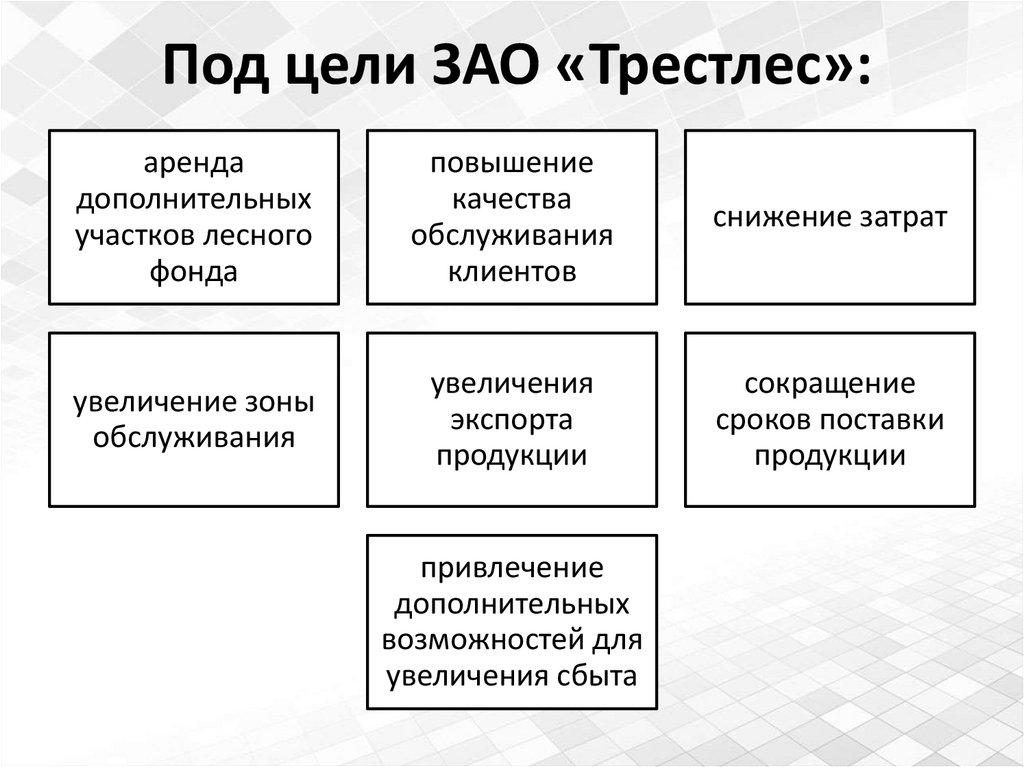 Под цели ЗАО «Трестлес»:

аренда дополнительных участков лесного фонда

повышение качества обслуживания клиентов

снижение затрат

увеличение зоны обслуживания

увеличения экспорта продукции

сокращение сроков поставки продукции

привлечение дополнительных возможностей для увеличения сбыта